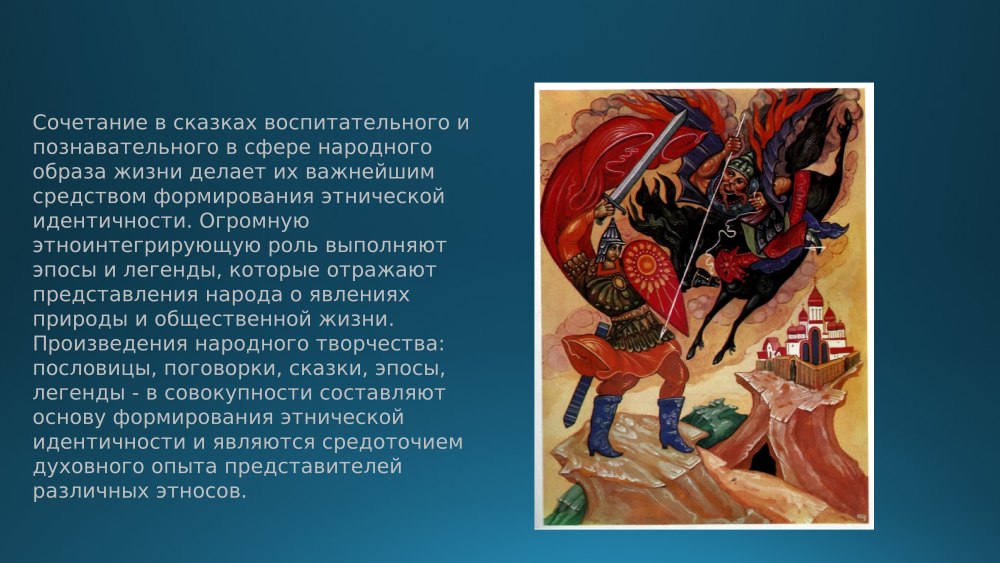 Сочетание в сказках воспитательного и познавательного в сфере народного образа жизни делает их важнейшим средством формирования этнической идентичности. Огромную этноинтегрирующую роль выполняют эпосы и легенды, которые отражают представления народа о явлениях природы и общественной жизни. Произведения народного творчества: пословицы, поговорки, сказки, эпосы, легенды - в совокупности составляют основу формирования этнической идентичности и являются средоточием духовного опыта представителей различных этносов.